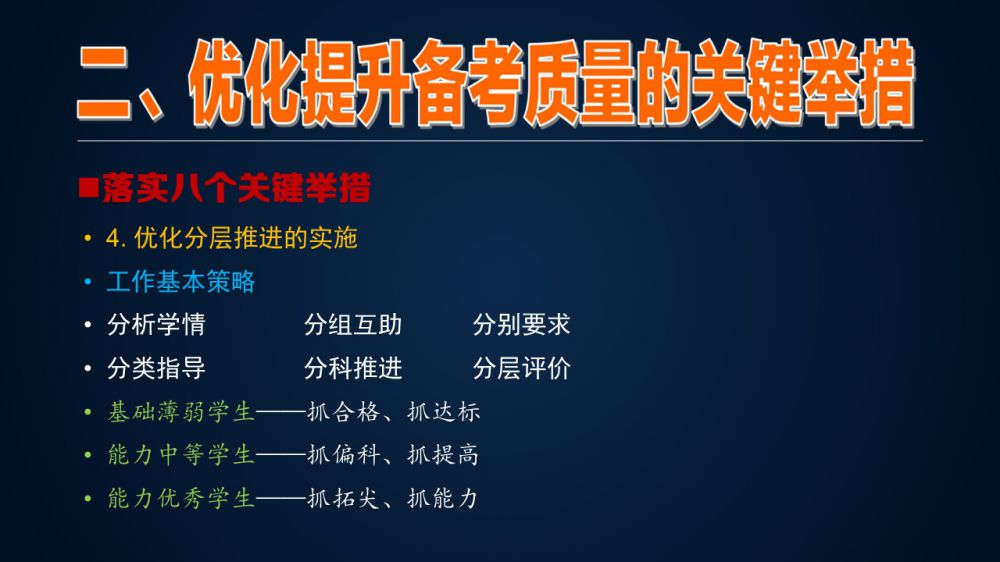 二、优化提升备考质量的关键举措

■落实八个关键举措

• 4. 优化分层推进的实施
• 工作基本策略
• 分析学情　分组互助　分别要求
• 分类指导　分科推进　分层评价
• 基础薄弱学生——抓合格、抓达标
• 能力中等学生——抓偏科、抓提高
• 能力优秀学生——抓拓尖、抓能力